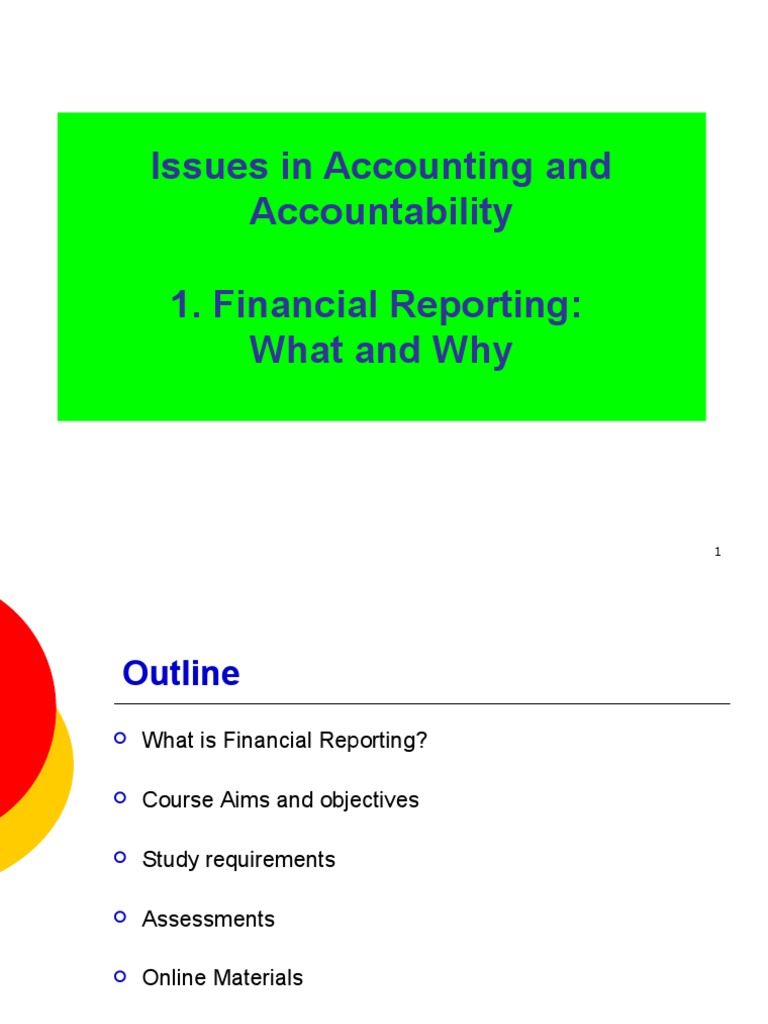 Issues in Accounting and Accountability

1. Financial Reporting: What and Why

1

Outline

What is Financial Reporting?

Course Aims and objectives

Study requirements

Assessments

Online Materials